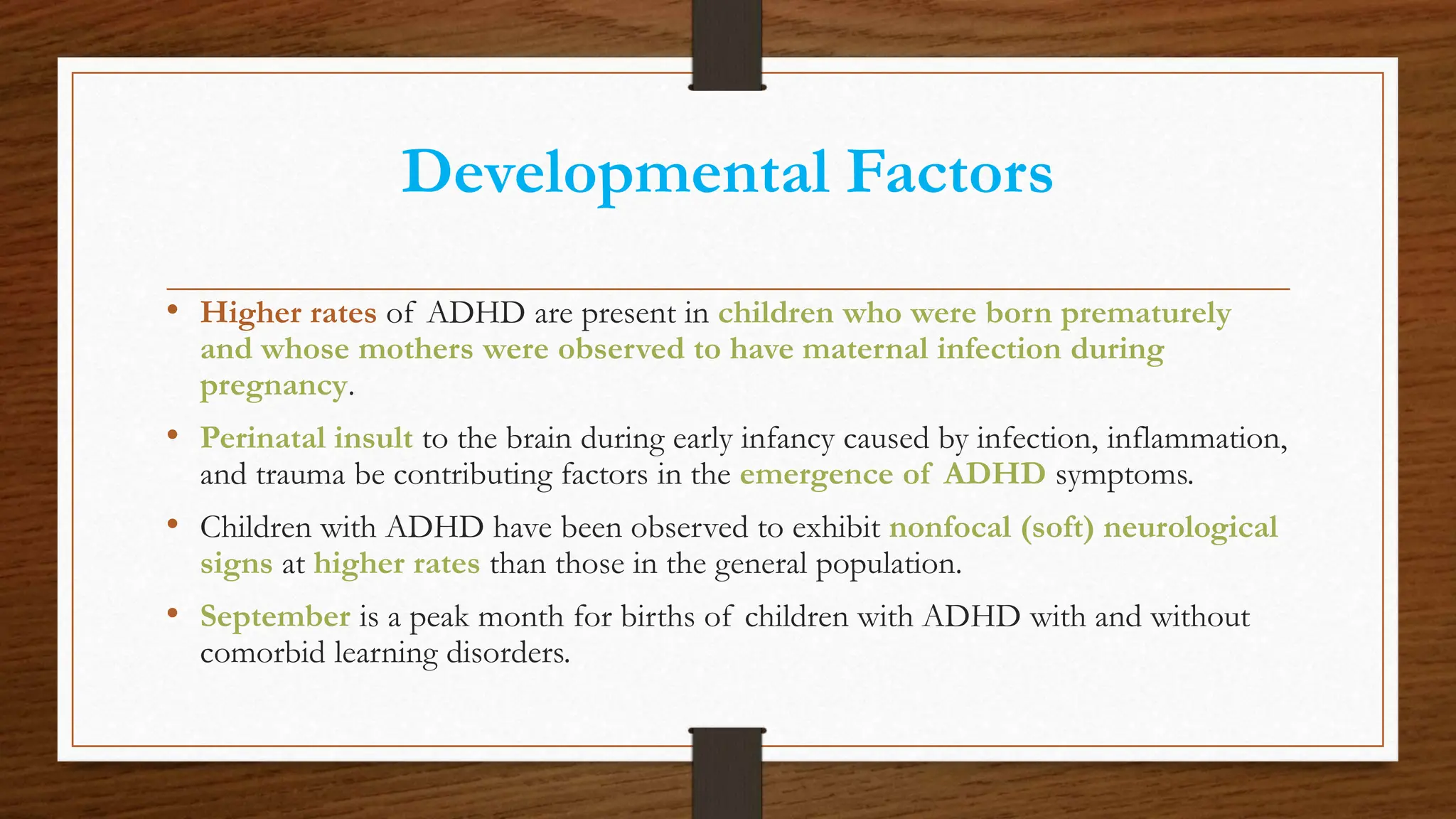 Developmental Factors

• Higher rates of ADHD are present in children who were born prematurely and whose mothers were observed to have maternal infection during pregnancy.

• Perinatal insult to the brain during early infancy caused by infection, inflammation, and trauma be contributing factors in the emergence of ADHD symptoms.

• Children with ADHD have been observed to exhibit nonfocal (soft) neurological signs at higher rates than those in the general population.

• September is a peak month for births of children with ADHD with and without comorbid learning disorders.